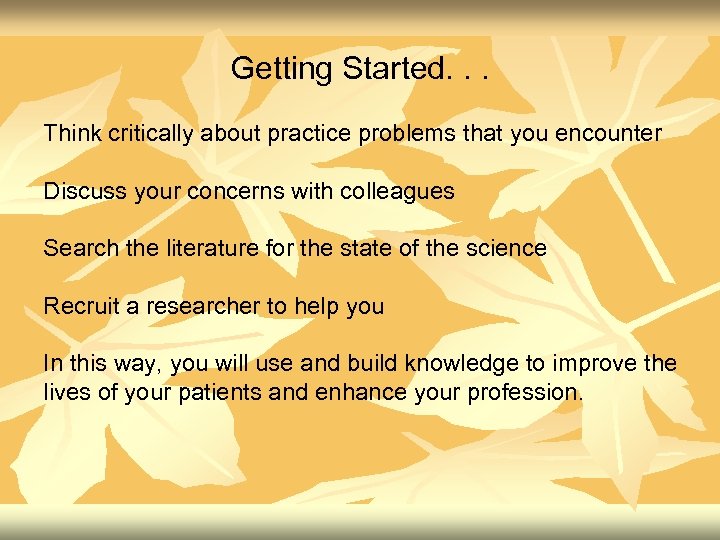 Getting Started. . .

Think critically about practice problems that you encounter

Discuss your concerns with colleagues

Search the literature for the state of the science

Recruit a researcher to help you

In this way, you will use and build knowledge to improve the lives of your patients and enhance your profession.